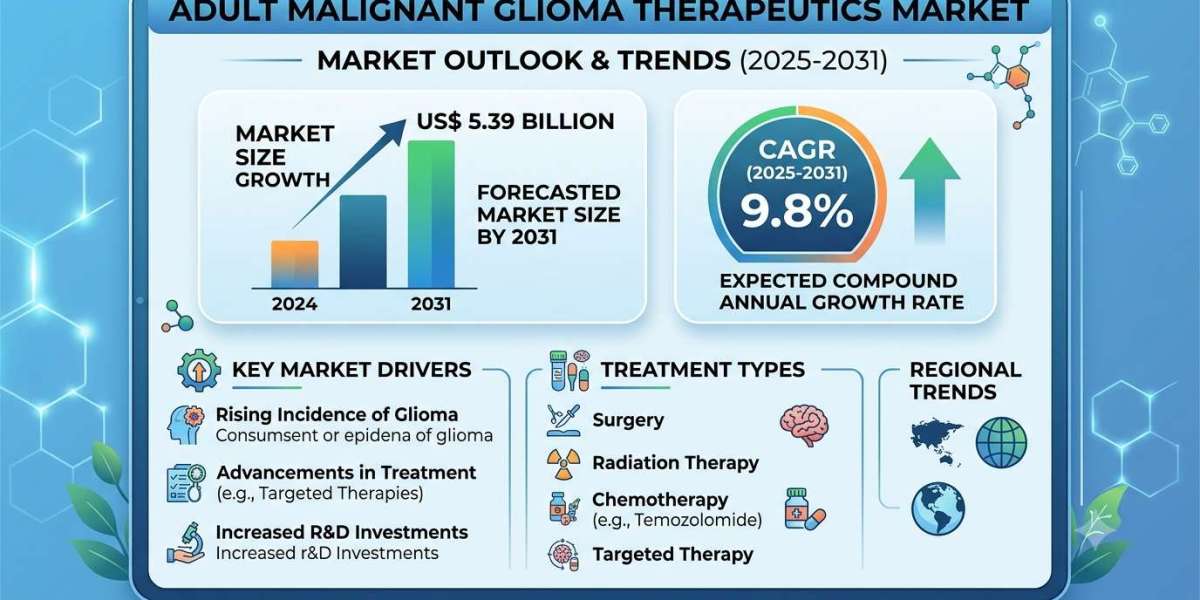 ADULT MALIGNANT GLIOMA THERAPEUTICS MARKET

MARKET OUTLOOK & TRENDS (2025-2031)

MARKET SIZE GROWTH

US$ 5.39 BILLION

FORECASTED MARKET SIZE BY 2031

2024

2031

CAGR (2025-2031) 9.8%

EXPECTED COMPOUND ANNUAL GROWTH RATE

KEY MARKET DRIVERS

Rising Incidence of Glioma
Consumsent or epidena of glioma

Advancements in Treatment
(e.g., Targeted Therapies)

Increased R&D Investments
Increased r&D Investments

TREATMENT TYPES

Surgery

Radiation Therapy

Chemotherapy
(e.g., Temozolomide)

Targeted Therapy

REGIONAL TRENDS